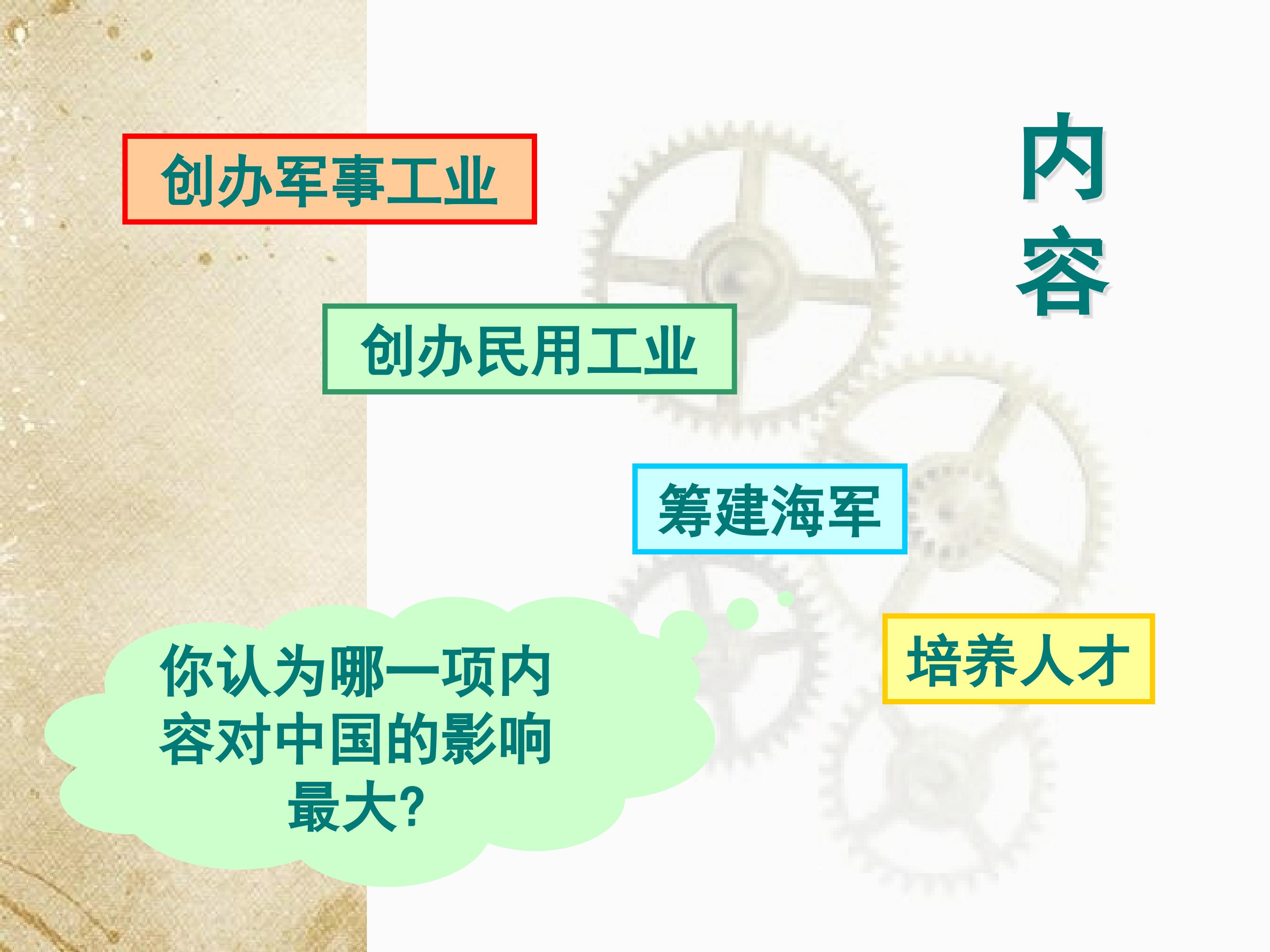 内容

创办军事工业

创办民用工业

筹建海军

培养人才

你认为哪一项内容对中国的影响最大?